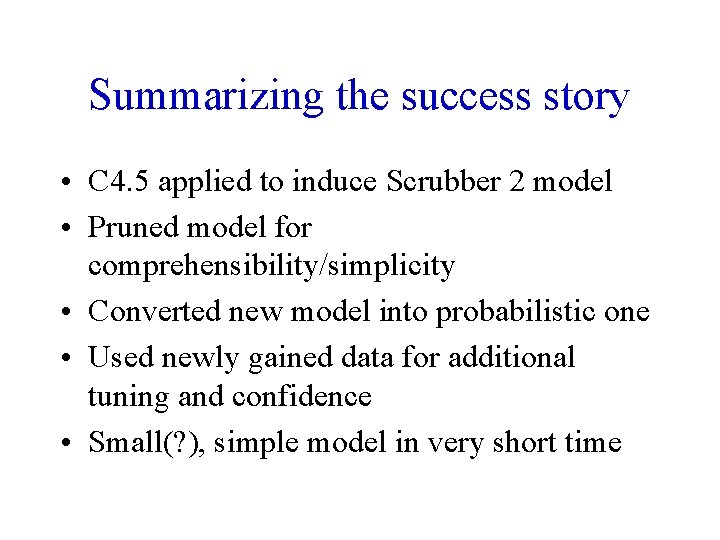 Summarizing the success story

• C4.5 applied to induce Scrubber 2 model
• Pruned model for comprehensibility/simplicity
• Converted new model into probabilistic one
• Used newly gained data for additional tuning and confidence
• Small(?), simple model in very short time